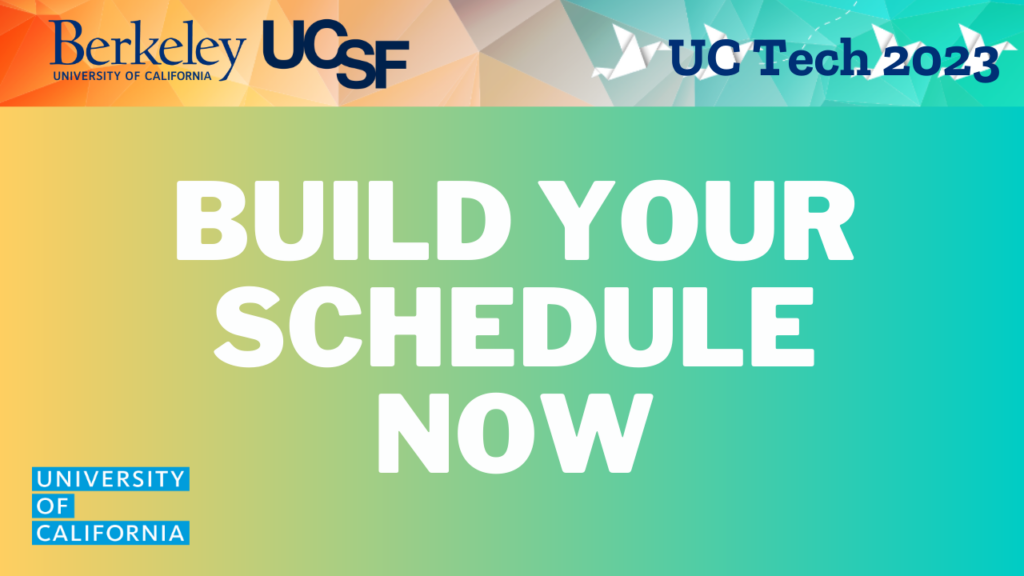 Berkeley
UNIVERSITY OF CALIFORNIA

UCSF

UC Tech 2023

BUILD YOUR SCHEDULE NOW

UNIVERSITY OF CALIFORNIA